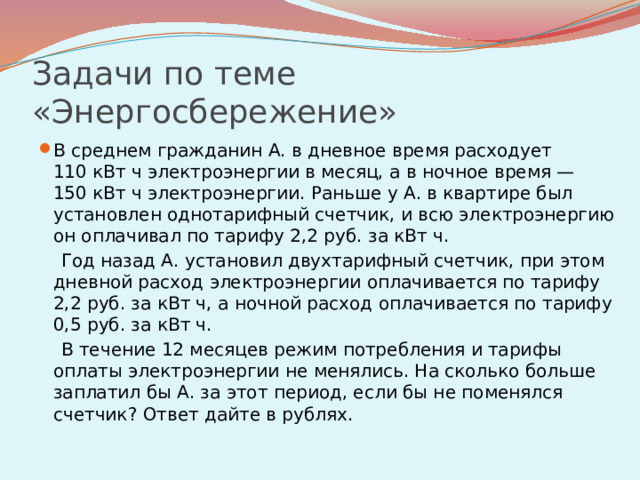 Задачи по теме «Энергосбережение»

В среднем гражданин А. в дневное время расходует 110 кВт ч электроэнергии в месяц, а в ночное время — 150 кВт ч электроэнергии. Раньше у А. в квартире был установлен однотарифный счетчик, и всю электроэнергию он оплачивал по тарифу 2,2 руб. за кВт ч.

Год назад А. установил двухтарифный счетчик, при этом дневной расход электроэнергии оплачивается по тарифу 2,2 руб. за кВт ч, а ночной расход оплачивается по тарифу 0,5 руб. за кВт ч.

В течение 12 месяцев режим потребления и тарифы оплаты электроэнергии не менялись. На сколько больше заплатил бы А. за этот период, если бы не поменялся счетчик? Ответ дайте в рублях.